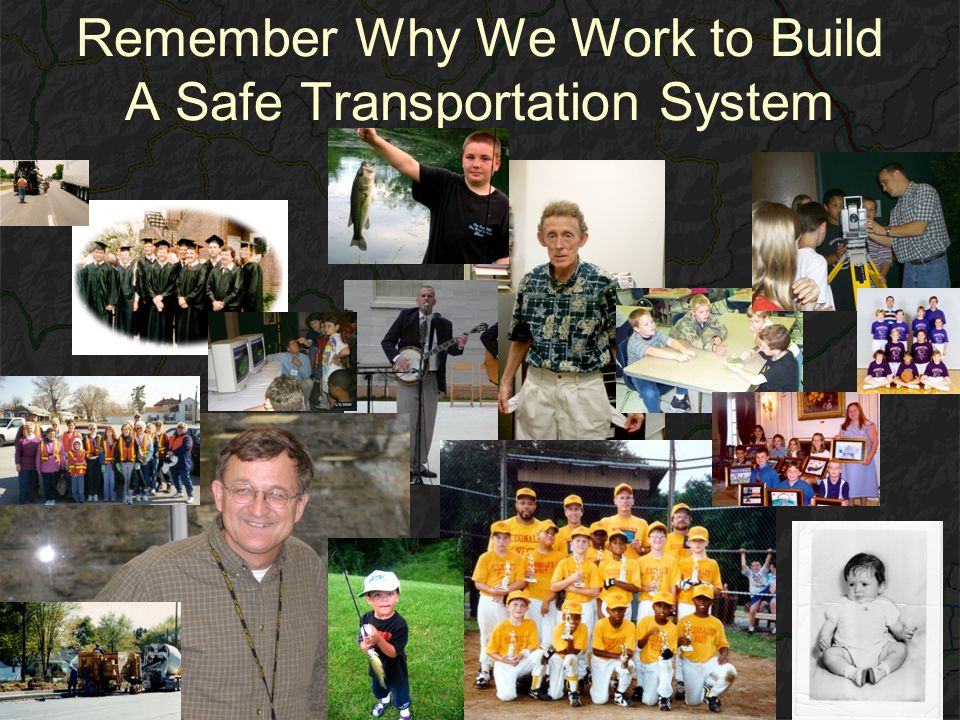 Remember Why We Work to Build A Safe Transportation System